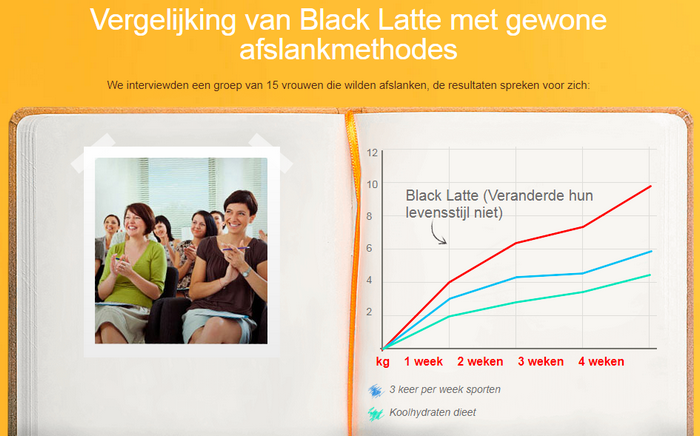 Vergelijking van Black Latte met gewone afslankmethodes

We interviewden een groep van 15 vrouwen die wilden afslanken, de resultaten spreken voor zich:

12
10
8
6
4
2

Black Latte (Veranderde hun levensstijl niet)

kg 1 week 2 weken 3 weken 4 weken

3 keer per week sporten

Koolhydraten dieet